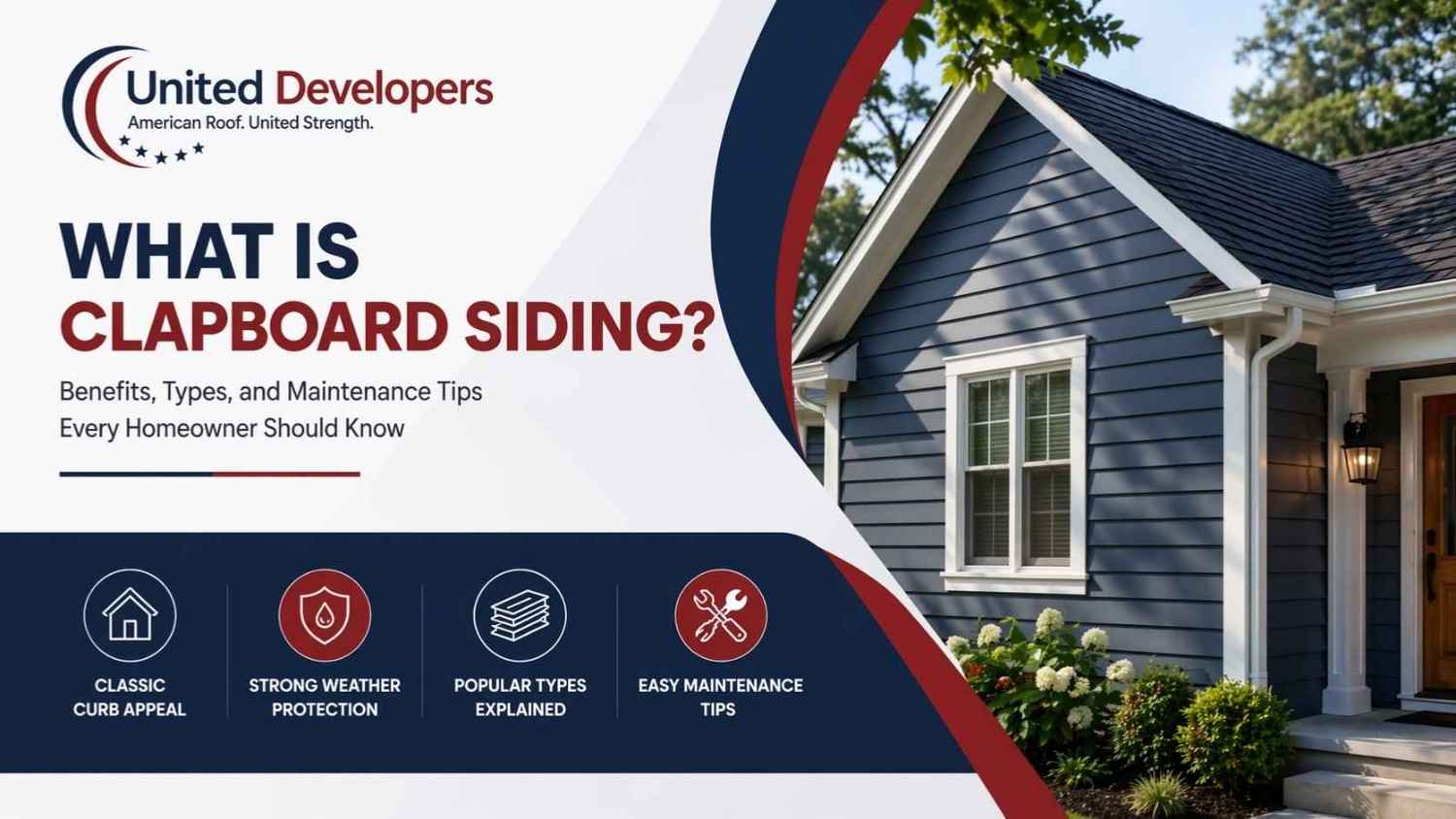 United Developers
American Roof. United Strength.

WHAT IS
CLAPBOARD SIDING?

Benefits, Types, and Maintenance Tips
Every Homeowner Should Know

CLASSIC CURB APPEAL

STRONG WEATHER PROTECTION

POPULAR TYPES EXPLAINED

EASY MAINTENANCE TIPS